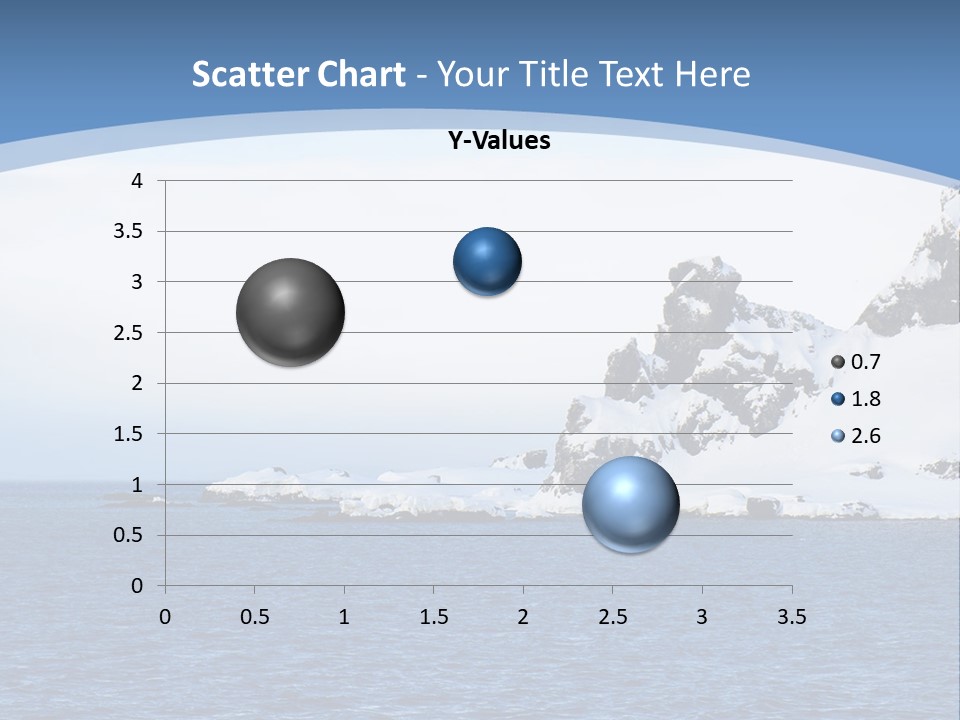 Scatter Chart - Your Title Text Here

Y-Values

4
3.5
3
2.5
2
1.5
1
0.5
0

0 0.5 1 1.5 2 2.5 3 3.5

0.7
1.8
2.6